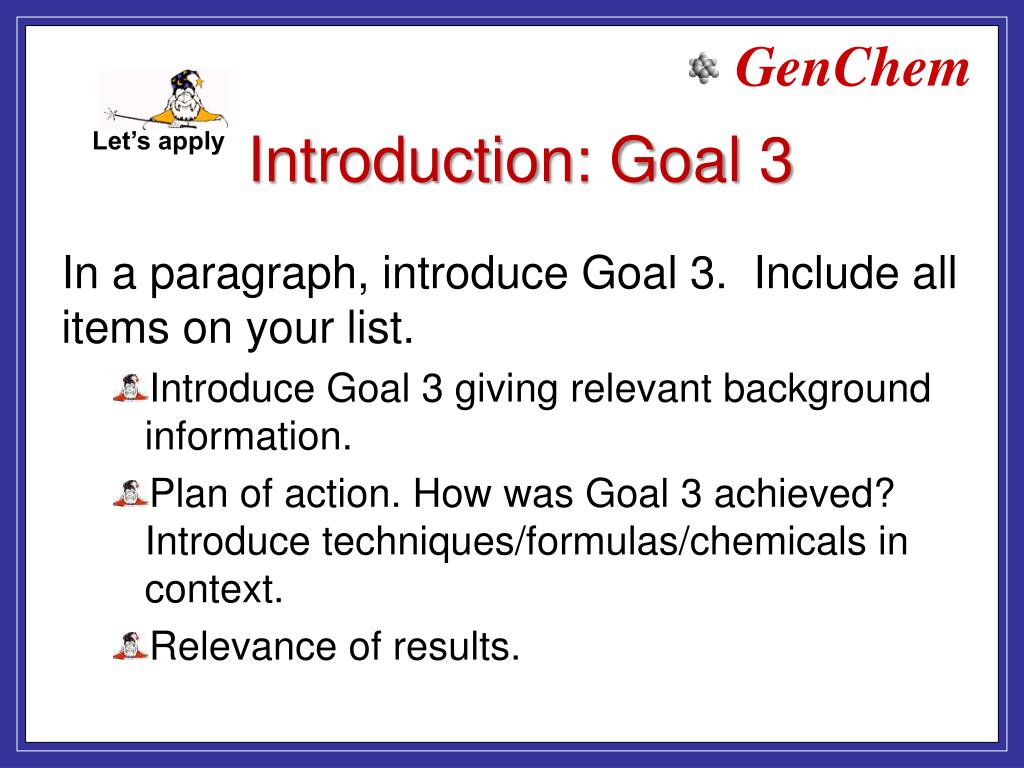 GenChem

Let's apply

Introduction: Goal 3

In a paragraph, introduce Goal 3. Include all items on your list.

Introduce Goal 3 giving relevant background information.

Plan of action. How was Goal 3 achieved? Introduce techniques/formulas/chemicals in context.

Relevance of results.